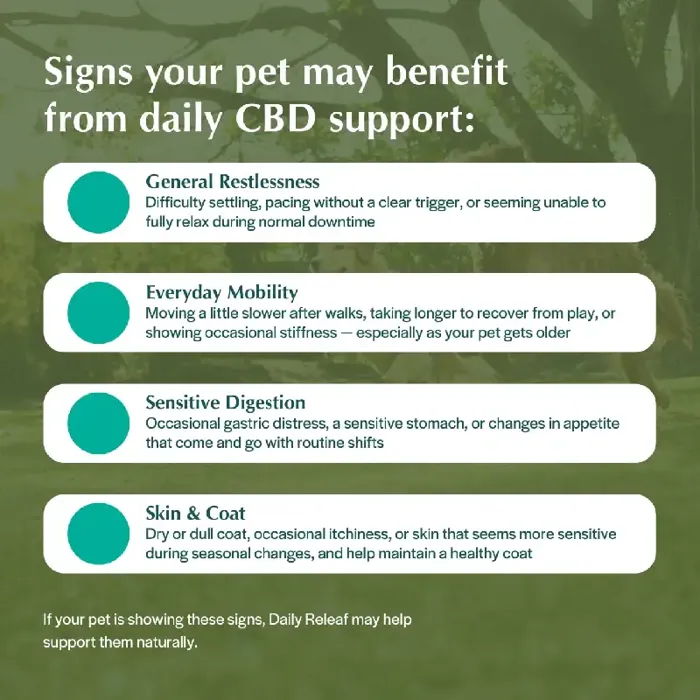 Signs your pet may benefit from daily CBD support:

General Restlessness
Difficulty settling, pacing without a clear trigger, or seeming unable to fully relax during normal downtime

Everyday Mobility
Moving a little slower after walks, taking longer to recover from play, or showing occasional stiffness — especially as your pet gets older

Sensitive Digestion
Occasional gastric distress, a sensitive stomach, or changes in appetite that come and go with routine shifts

Skin & Coat
Dry or dull coat, occasional itchiness, or skin that seems more sensitive during seasonal changes, and help maintain a healthy coat

If your pet is showing these signs, Daily Releaf may help support them naturally.